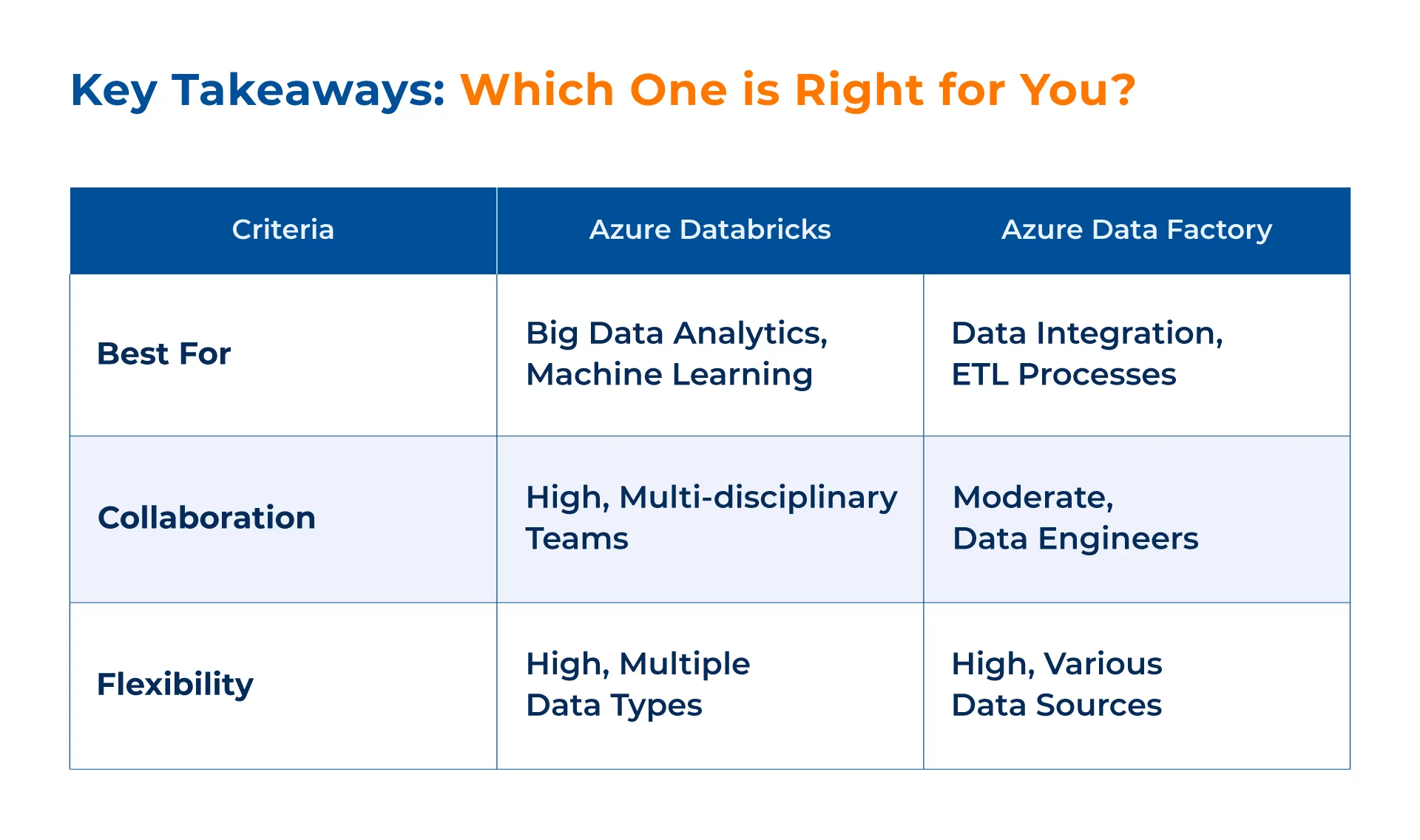 Key Takeaways: Which One is Right for You?

| Criteria | Azure Databricks | Azure Data Factory |
|---|---|---|
| Best For | Big Data Analytics, Machine Learning | Data Integration, ETL Processes |
| Collaboration | High, Multi-disciplinary Teams | Moderate, Data Engineers |
| Flexibility | High, Multiple Data Types | High, Various Data Sources |